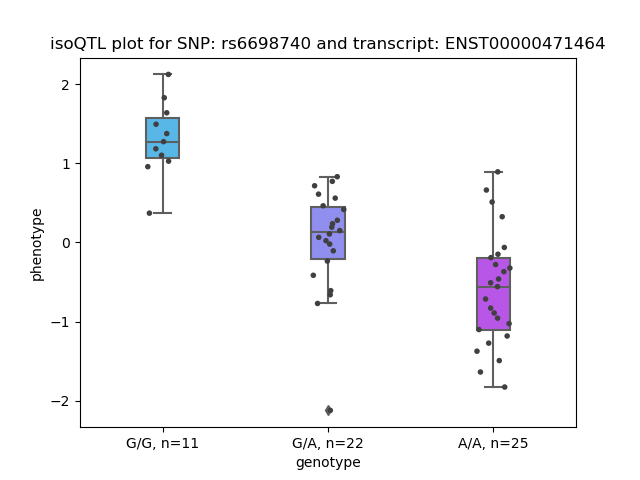 isoQTL plot for SNP: rs6698740 and transcript: ENST00000471464

phenotype

2
1
0
−1
−2

G/G, n=11
G/A, n=22
A/A, n=25

genotype